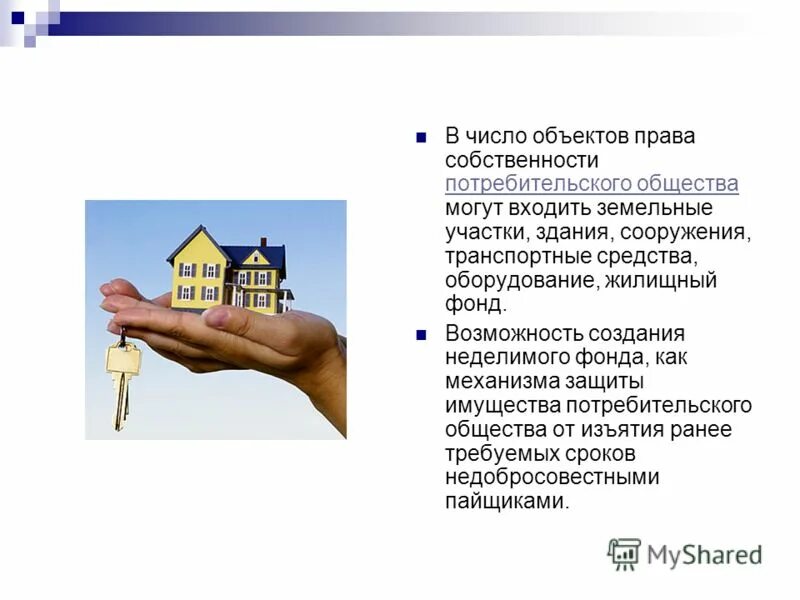 В число объектов права собственности потребительского общества могут входить земельные участки, здания, сооружения, транспортные средства, оборудование, жилищный фонд.

Возможность создания неделимого фонда, как механизма защиты имущества потребительского общества от изъятия ранее требуемых сроков недобросовестными пайщиками.

MyShared